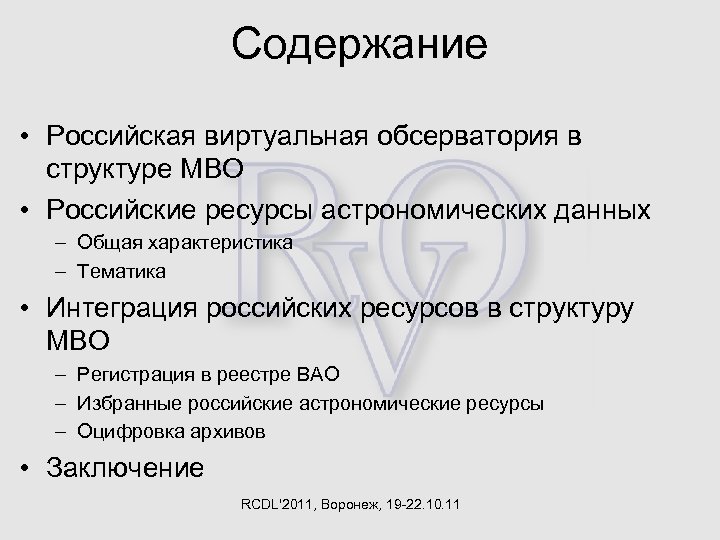 Содержание

• Российская виртуальная обсерватория в структуре МВО
• Российские ресурсы астрономических данных
– Общая характеристика
– Тематика
• Интеграция российских ресурсов в структуру МВО
– Регистрация в реестре ВАО
– Избранные российские астрономические ресурсы
– Оцифровка архивов
• Заключение

RVO

RCDL'2011, Воронеж, 19-22.10.11